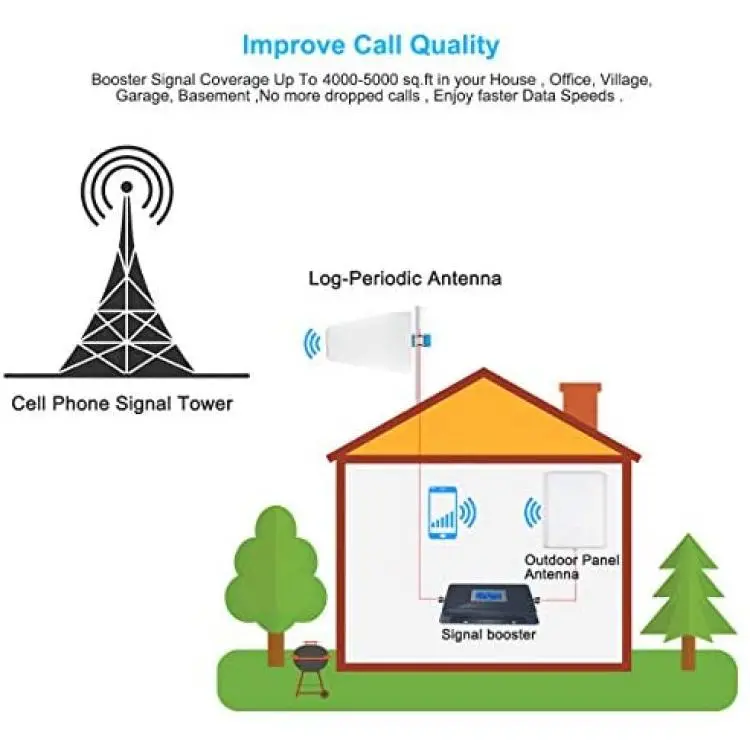 Improve Call Quality

Booster Signal Coverage Up To 4000-5000 sq.ft in your House , Office, Village, Garage, Basement ,No more dropped calls , Enjoy faster Data Speeds .

Cell Phone Signal Tower

Log-Periodic Antenna

Outdoor Panel Antenna

Signal booster